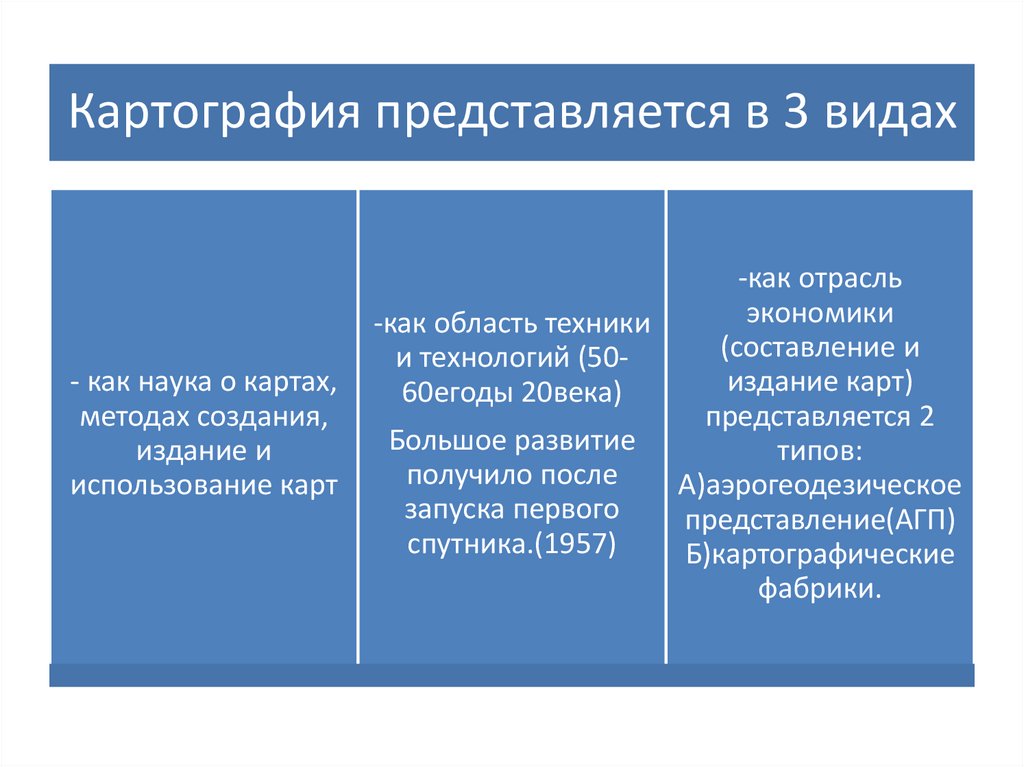 Картография представляется в 3 видах

- как наука о картах, методах создания, издание и использование карт

-как область техники и технологий (50-60егоды 20века)

Большое развитие получило после запуска первого спутника.(1957)

-как отрасль экономики (составление и издание карт) представляется 2 типов:
А)аэрогеодезическое представление(АГП)
Б)картографические фабрики.